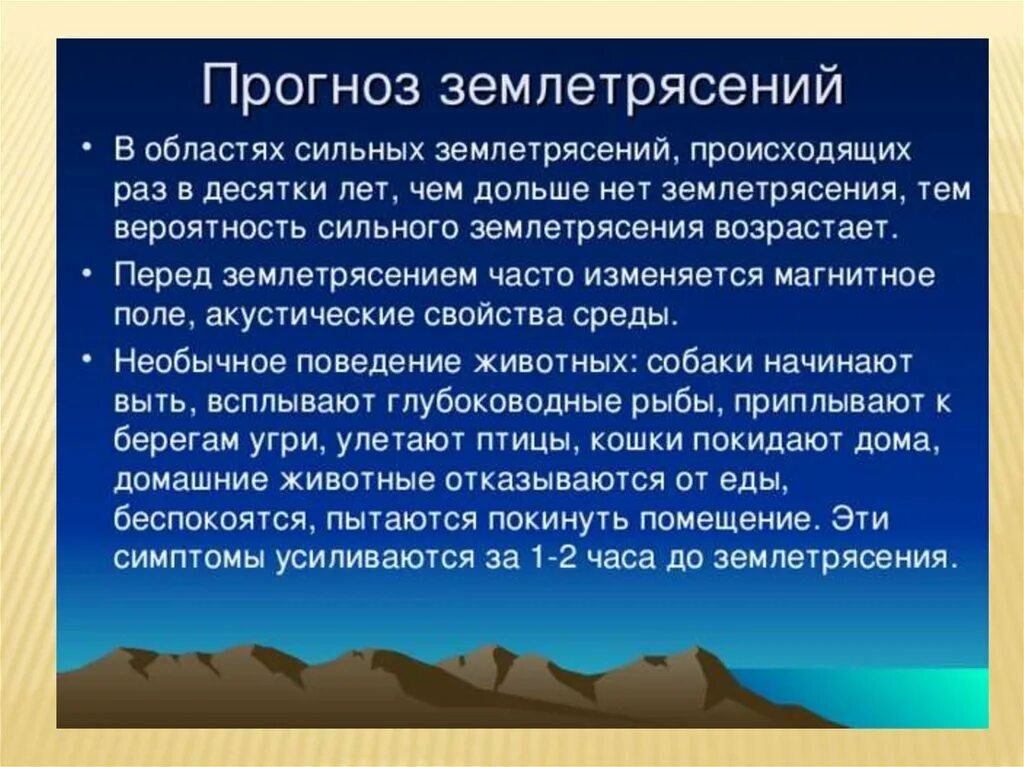 Прогноз землетрясений

• В областях сильных землетрясений, происходящих раз в десятки лет, чем дольше нет землетрясения, тем вероятность сильного землетрясения возрастает.

• Перед землетрясением часто изменяется магнитное поле, акустические свойства среды.

• Необычное поведение животных: собаки начинают выть, всплывают глубоководные рыбы, приплывают к берегам угри, улетают птицы, кошки покидают дома, домашние животные отказываются от еды, беспокоятся, пытаются покинуть помещение. Эти симптомы усиливаются за 1-2 часа до землетрясения.